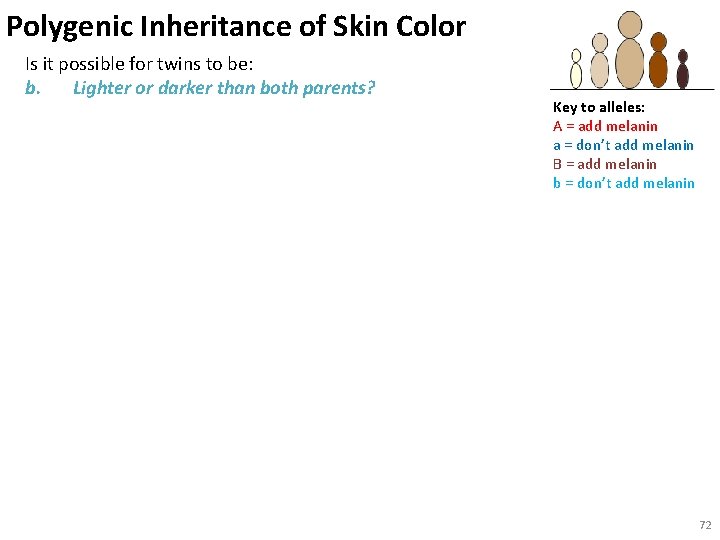 Polygenic Inheritance of Skin Color

Is it possible for twins to be:

b. Lighter or darker than both parents?

Key to alleles:
A = add melanin
a = don't add melanin
B = add melanin
b = don't add melanin

72